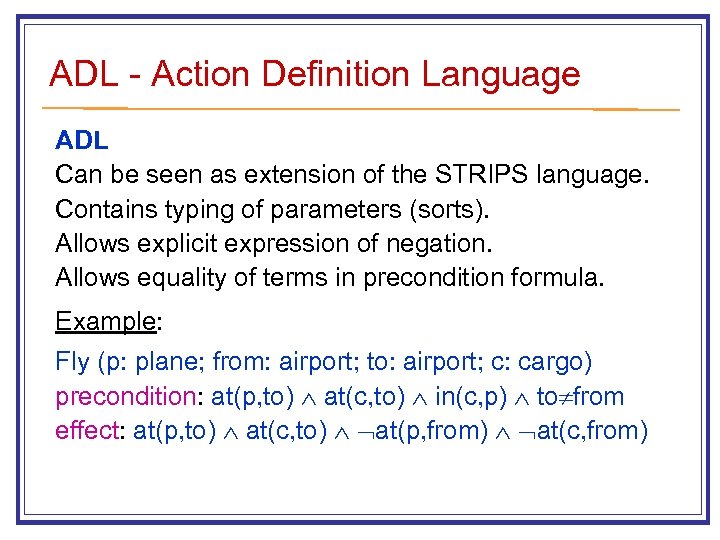 ADL - Action Definition Language

ADL
Can be seen as extension of the STRIPS language.
Contains typing of parameters (sorts).
Allows explicit expression of negation.
Allows equality of terms in precondition formula.

Example:

Fly (p: plane; from: airport; to: airport; c: cargo)
precondition: at(p,to) $\wedge$ at(c,to) $\wedge$ in(c,p) $\wedge$ to$\neq$from
effect: at(p,to) $\wedge$ at(c,to) $\wedge$ $\neg$at(p,from) $\wedge$ $\neg$at(c,from)